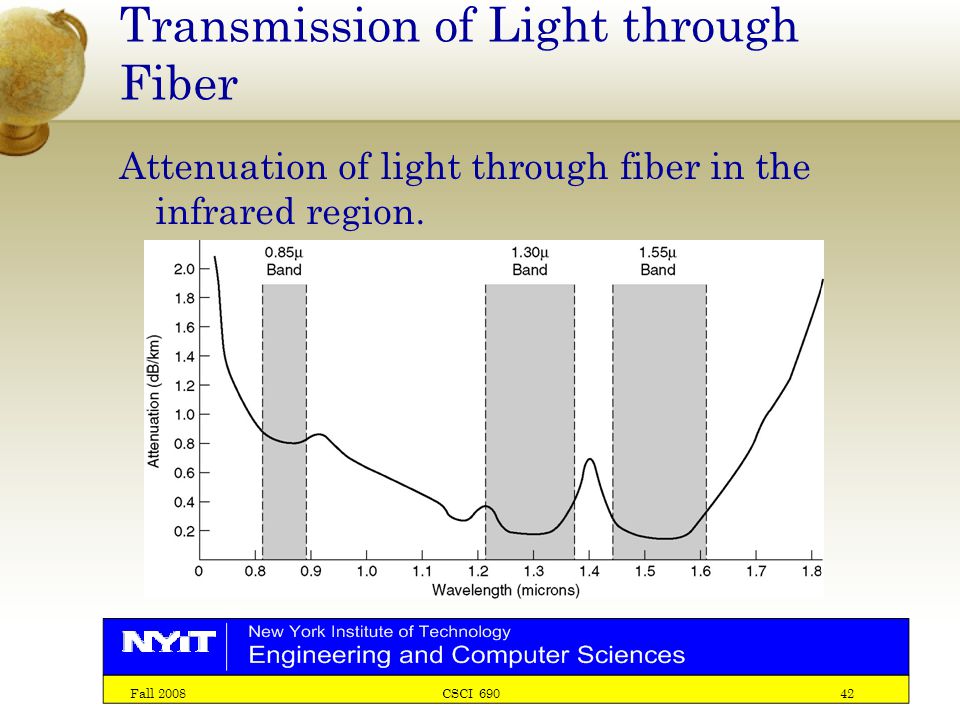 Transmission of Light through Fiber

Attenuation of light through fiber in the infrared region.

0.85μ Band

1.30μ Band

1.55μ Band

Attenuation (dB/km)

2.0
1.8
1.6
1.4
1.2
1.0
0.8
0.6
0.4
0.2

0 0.8 0.9 1.0 1.1 1.2 1.3 1.4 1.5 1.6 1.7 1.8

Wavelength (microns)

NYIT New York Institute of Technology
Engineering and Computer Sciences

Fall 2008 CSCI 690 42